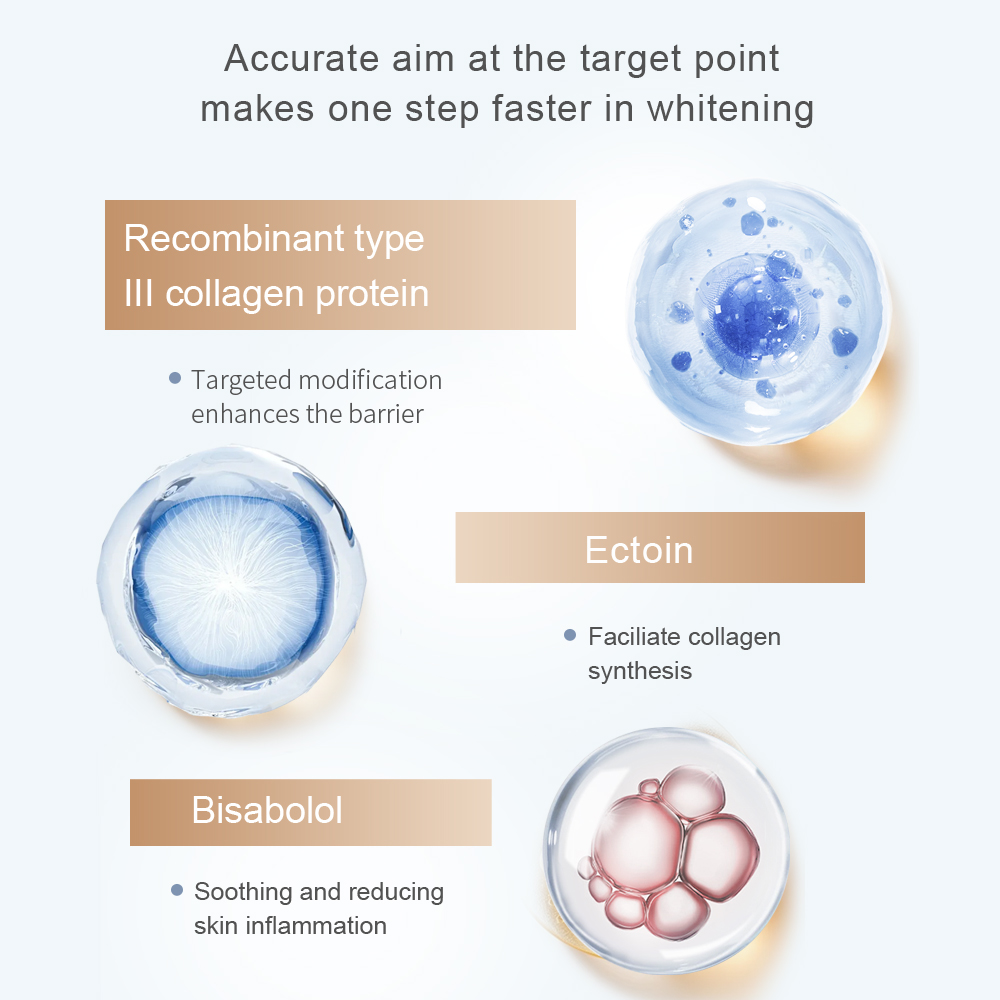 Accurate aim at the target point makes one step faster in whitening

Recombinant type III collagen protein

• Targeted modification enhances the barrier

Ectoin

• Faciliate collagen synthesis

Bisabolol

• Soothing and reducing skin inflammation